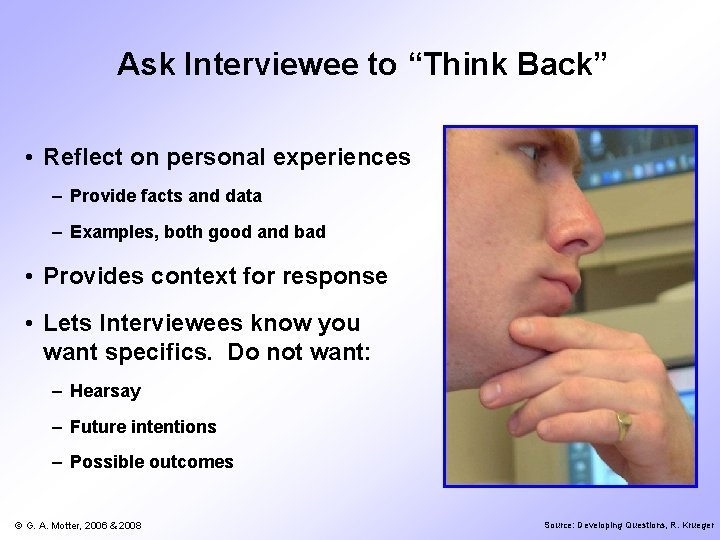 Ask Interviewee to “Think Back”

• Reflect on personal experiences
– Provide facts and data
– Examples, both good and bad

• Provides context for response

• Lets Interviewees know you want specifics. Do not want:
– Hearsay
– Future intentions
– Possible outcomes

© G. A. Motter, 2006 & 2008

Source: Developing Questions, R. Krueger